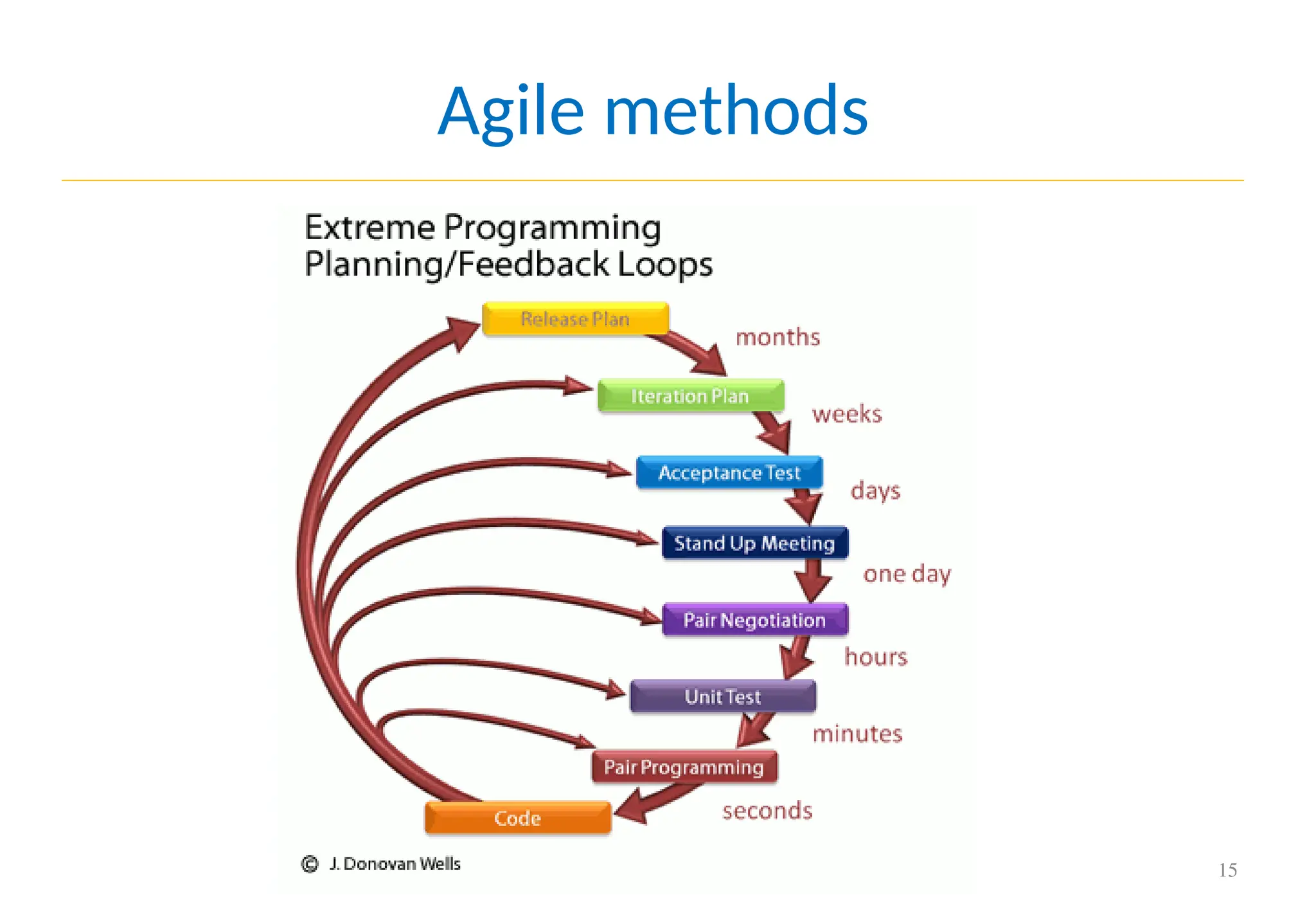 Agile methods

Extreme Programming
Planning/Feedback Loops

Release Plan
months
Iteration Plan
weeks
Acceptance Test
days
Stand Up Meeting
one day
Pair Negotiation
hours
Unit Test
minutes
Pair Programming
seconds
Code

© J. Donovan Wells

15